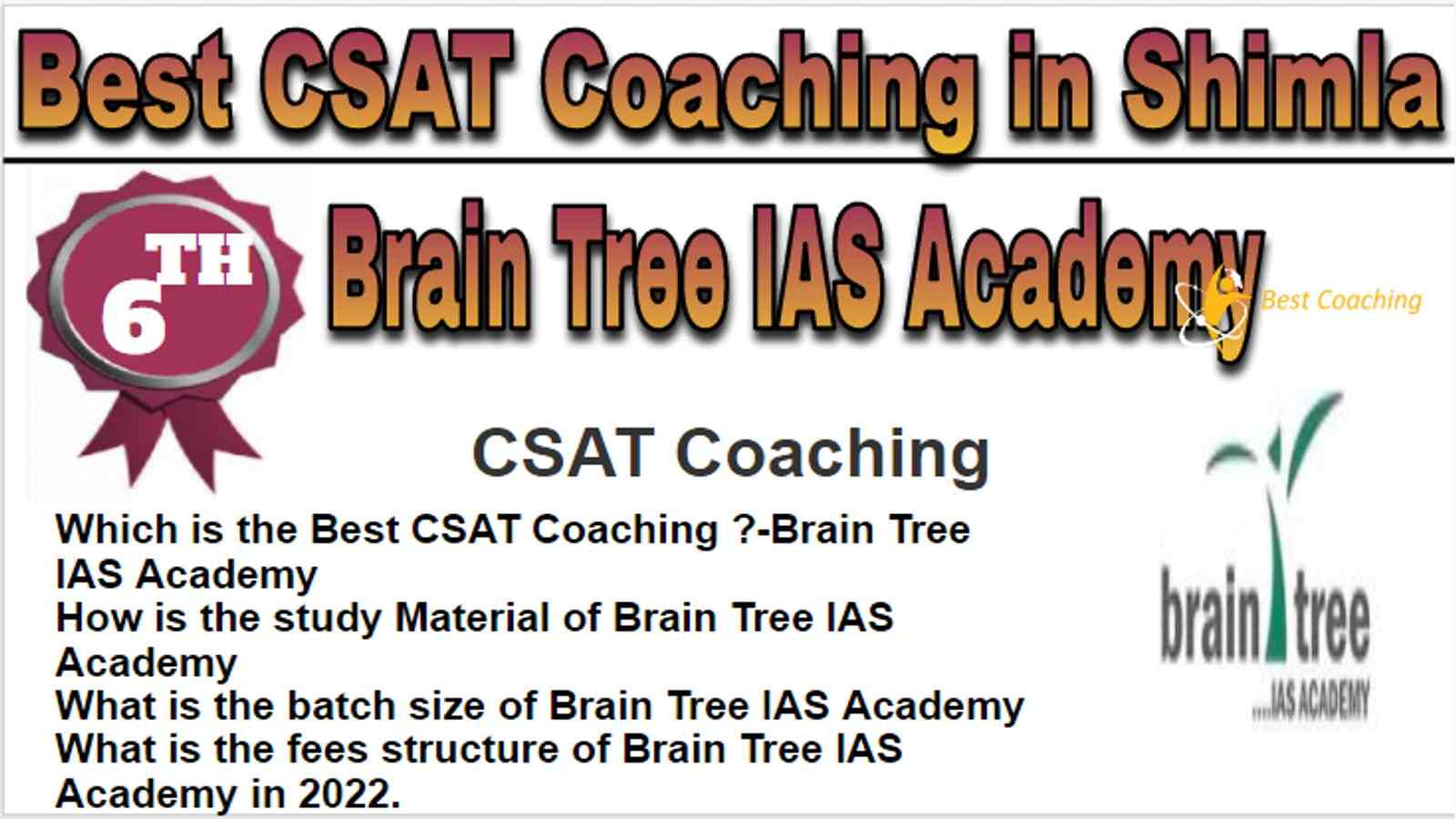 Best CSAT Coaching in Shimla

6TH

Brain Tree IAS Academy

Best Coaching

CSAT Coaching

Which is the Best CSAT Coaching ?-Brain Tree IAS Academy
How is the study Material of Brain Tree IAS Academy
What is the batch size of Brain Tree IAS Academy
What is the fees structure of Brain Tree IAS Academy in 2022.

brain tree
...IAS ACADEMY